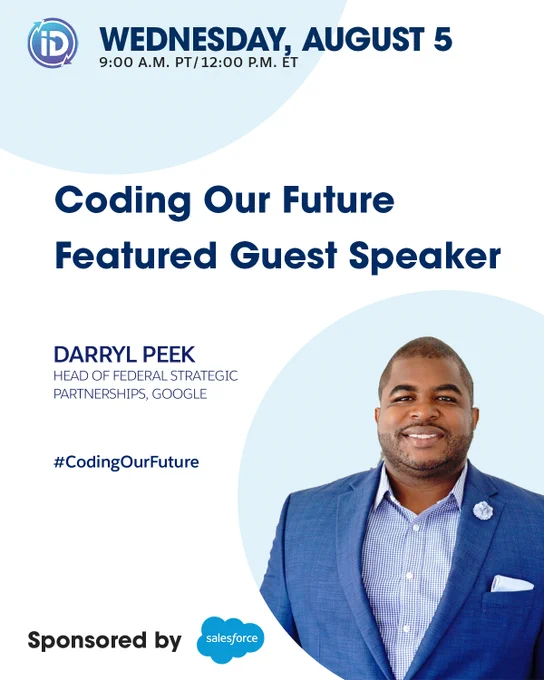 iD

WEDNESDAY, AUGUST 5
9:00 A.M. PT/12:00 P.M. ET

Coding Our Future
Featured Guest Speaker

DARRYL PEEK
HEAD OF FEDERAL STRATEGIC PARTNERSHIPS, GOOGLE

#CodingOurFuture

Sponsored by salesforce